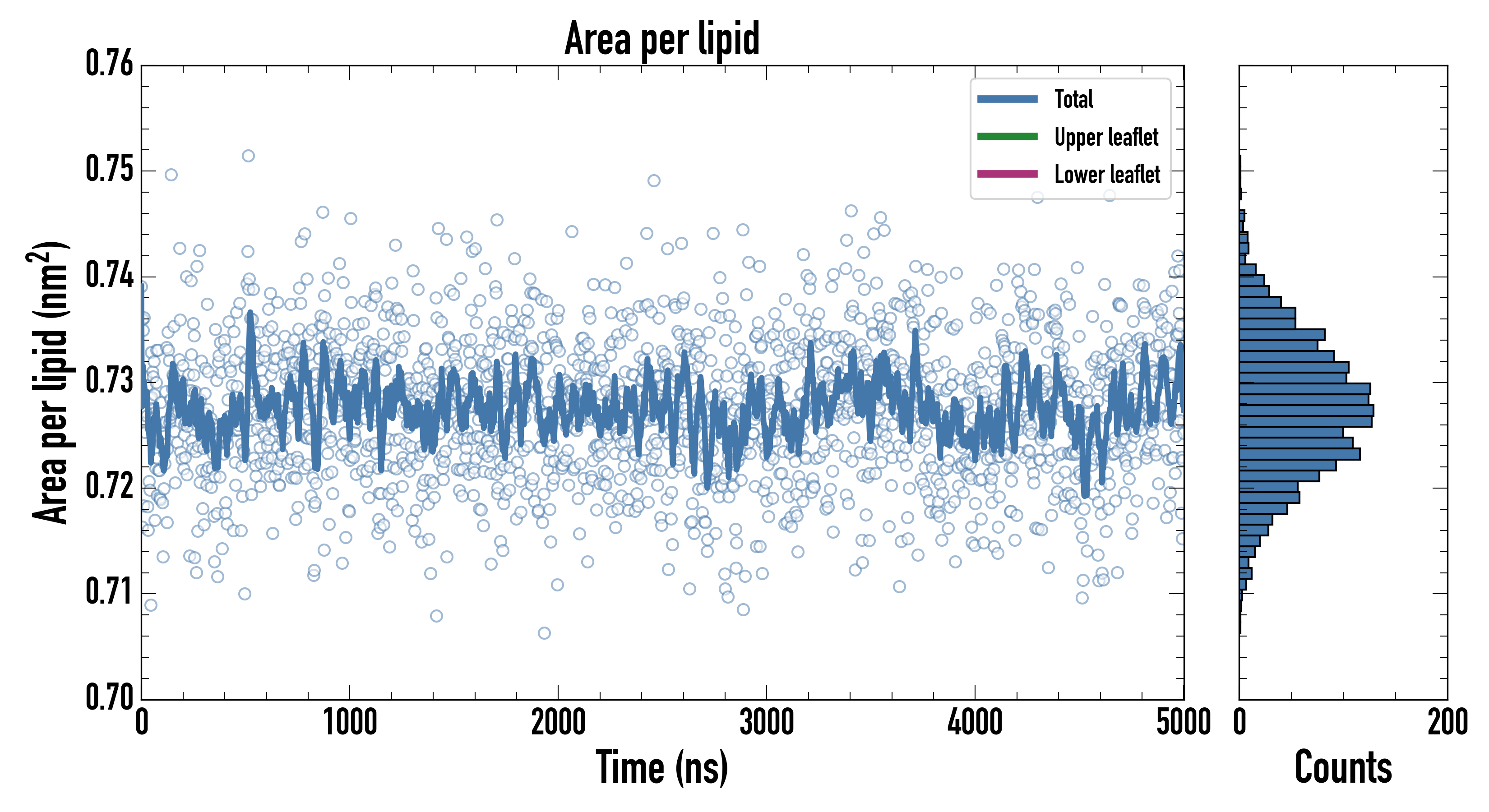 Area per lipid

Total
Upper leaflet
Lower leaflet

Area per lipid ($nm^2$)

0.76
0.75
0.74
0.73
0.72
0.71
0.70

0
1000
2000
3000
4000
5000

Time (ns)

0
200

Counts